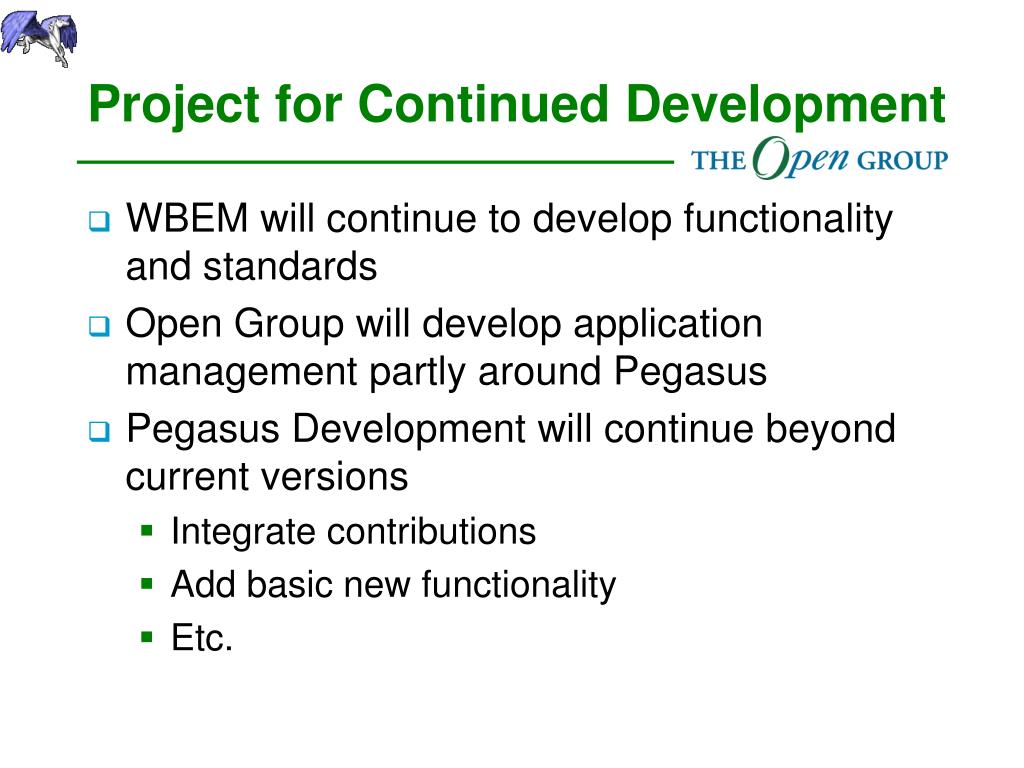 Project for Continued Development

THE Open GROUP

WBEM will continue to develop functionality and standards

Open Group will develop application management partly around Pegasus

Pegasus Development will continue beyond current versions

Integrate contributions

Add basic new functionality

Etc.